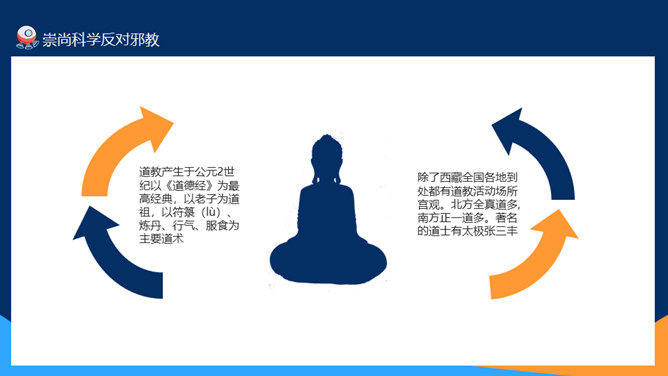 崇尚科学反对邪教

道教产生于公元2世纪以《道德经》为最高经典，以老子为道祖，以符箓（lù）、炼丹、行气、服食为主要道术

除了西藏全国各地到处都有道教活动场所宫观。北方全真道多，南方正一道多。著名的道士有太极张三丰